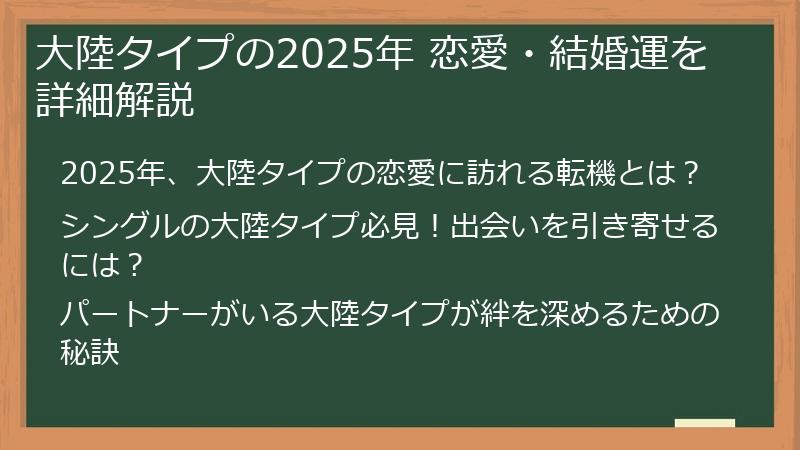 大陸タイプの2025年 恋愛・結婚運を詳細解説

2025年、大陸タイプの恋愛に訪れる転機とは？

シングルの大陸タイプ必見！出会いを引き寄せるには？

パートナーがいる大陸タイプが絆を深めるための秘訣